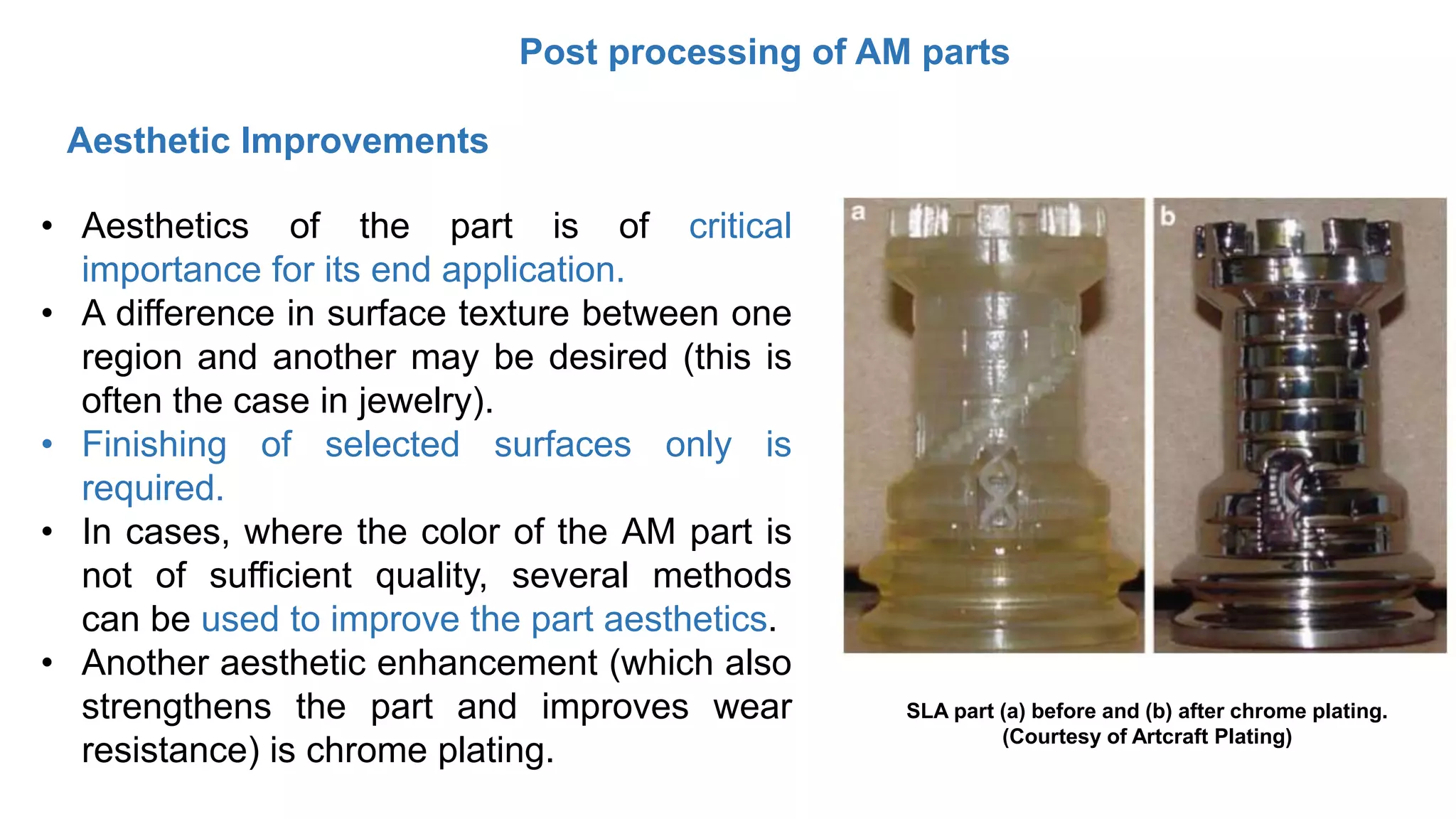 Post processing of AM parts

Aesthetic Improvements

• Aesthetics of the part is of critical importance for its end application.
• A difference in surface texture between one region and another may be desired (this is often the case in jewelry).
• Finishing of selected surfaces only is required.
• In cases, where the color of the AM part is not of sufficient quality, several methods can be used to improve the part aesthetics.
• Another aesthetic enhancement (which also strengthens the part and improves wear resistance) is chrome plating.

a

b

SLA part (a) before and (b) after chrome plating. (Courtesy of Artcraft Plating)